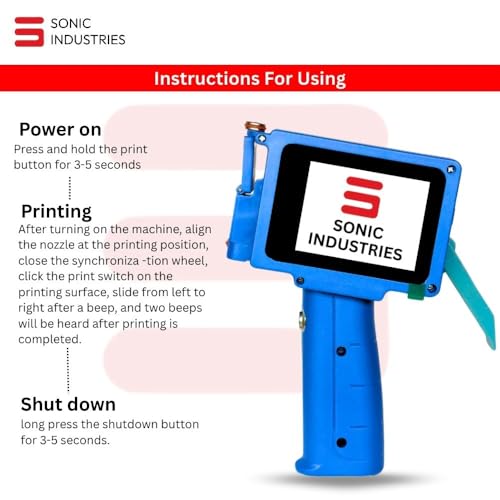 SONIC INDUSTRIES

Instructions For Using

Power on
Press and hold the print button for 3-5 seconds

Printing
After turning on the machine, align the nozzle at the printing position, close the synchroniza -tion wheel, click the print switch on the printing surface, slide from left to right after a beep, and two beeps will be heard after printing is completed.

Shut down
long press the shutdown button for 3-5 seconds.

SONIC INDUSTRIES